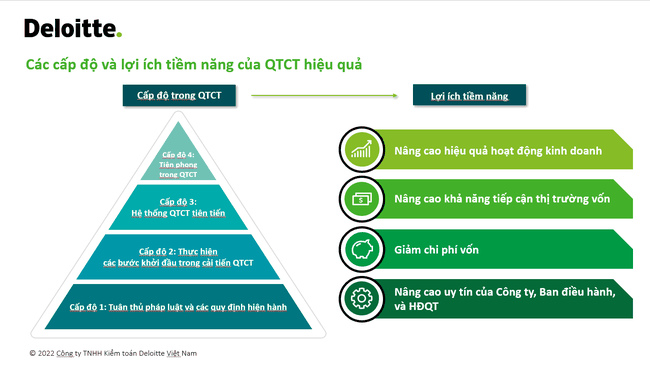 Deloitte.

Các cấp độ và lợi ích tiềm năng của QTCT hiệu quả

Cấp độ trong QTCT

Lợi ích tiềm năng

Cấp độ 4: Tiên phong trong QTCT

Cấp độ 3: Hệ thống QTCT tiên tiến

Cấp độ 2: Thực hiện các bước khởi đầu trong cải tiến QTCT

Cấp độ 1: Tuân thủ pháp luật và các quy định hiện hành

Nâng cao hiệu quả hoạt động kinh doanh

Nâng cao khả năng tiếp cận thị trường vốn

Giảm chi phí vốn

Nâng cao uy tín của Công ty, Ban điều hành, và HĐQT

© 2022 Công ty TNHH Kiểm toán Deloitte Việt Nam